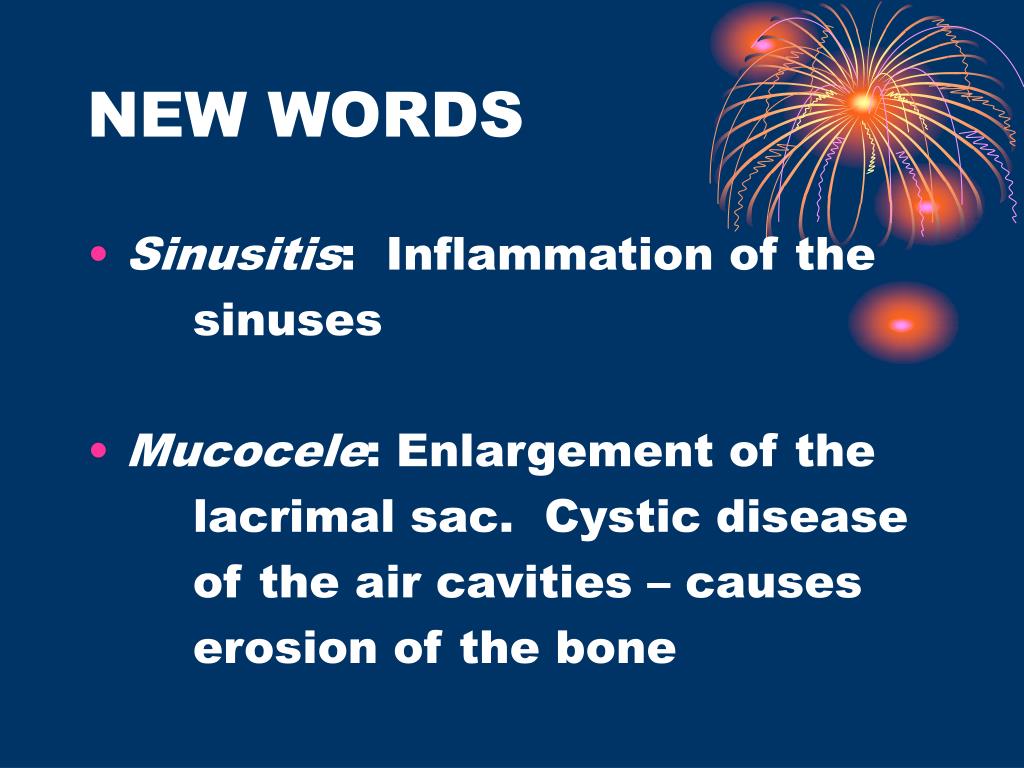 NEW WORDS

• Sinusitis: Inflammation of the sinuses

• Mucocele: Enlargement of the lacrimal sac. Cystic disease of the air cavities – causes erosion of the bone